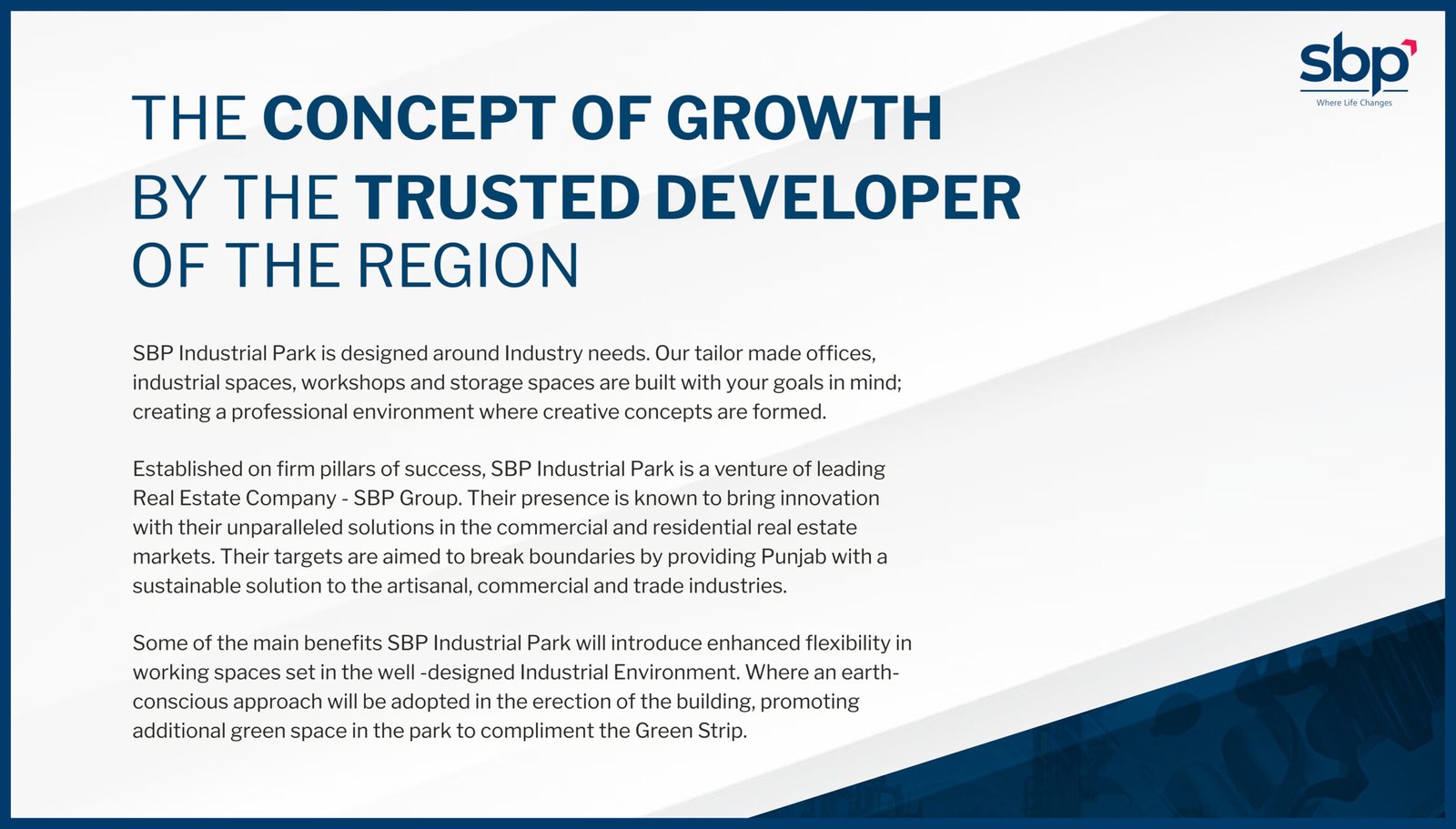 sbp
Where Life Changes

THE CONCEPT OF GROWTH
BY THE TRUSTED DEVELOPER
OF THE REGION

SBP Industrial Park is designed around Industry needs. Our tailor made offices, industrial spaces, workshops and storage spaces are built with your goals in mind; creating a professional environment where creative concepts are formed.

Established on firm pillars of success, SBP Industrial Park is a venture of leading Real Estate Company - SBP Group. Their presence is known to bring innovation with their unparalleled solutions in the commercial and residential real estate markets. Their targets are aimed to break boundaries by providing Punjab with a sustainable solution to the artisanal, commercial and trade industries.

Some of the main benefits SBP Industrial Park will introduce enhanced flexibility in working spaces set in the well -designed Industrial Environment. Where an earth-conscious approach will be adopted in the erection of the building, promoting additional green space in the park to compliment the Green Strip.